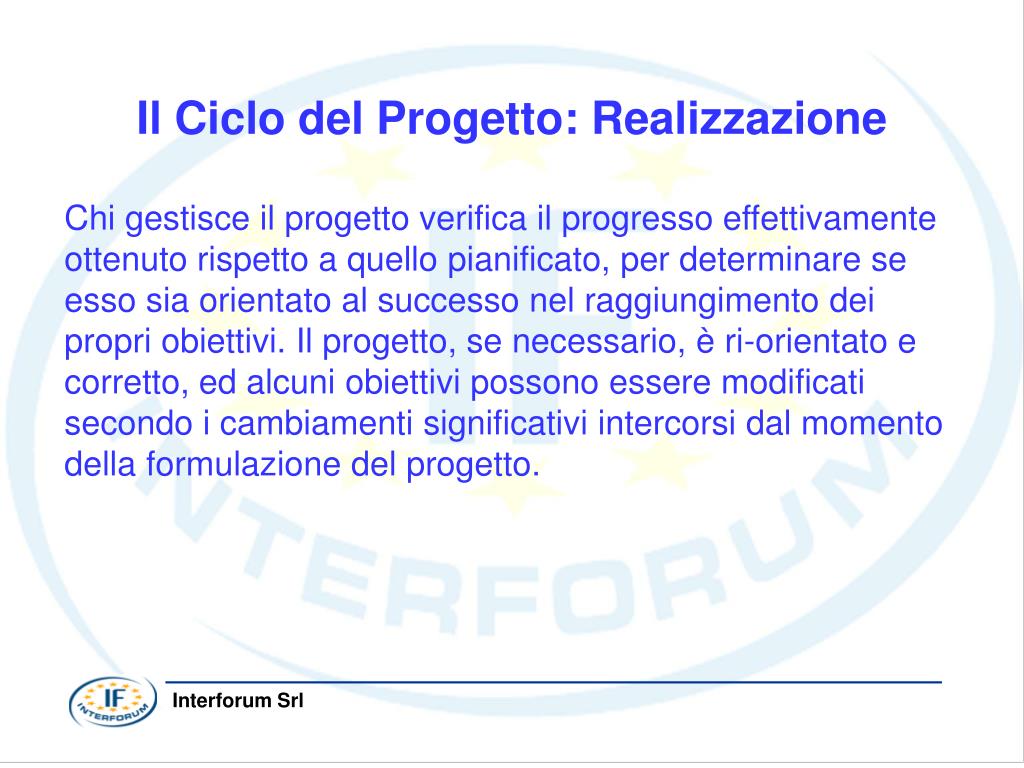 Il Ciclo del Progetto: Realizzazione

Chi gestisce il progetto verifica il progresso effettivamente ottenuto rispetto a quello pianificato, per determinare se esso sia orientato al successo nel raggiungimento dei propri obiettivi. Il progetto, se necessario, è ri-orientato e corretto, ed alcuni obiettivi possono essere modificati secondo i cambiamenti significativi intercorsi dal momento della formulazione del progetto.

INTERFORUM

IF INTERFORUM

Interforum Srl